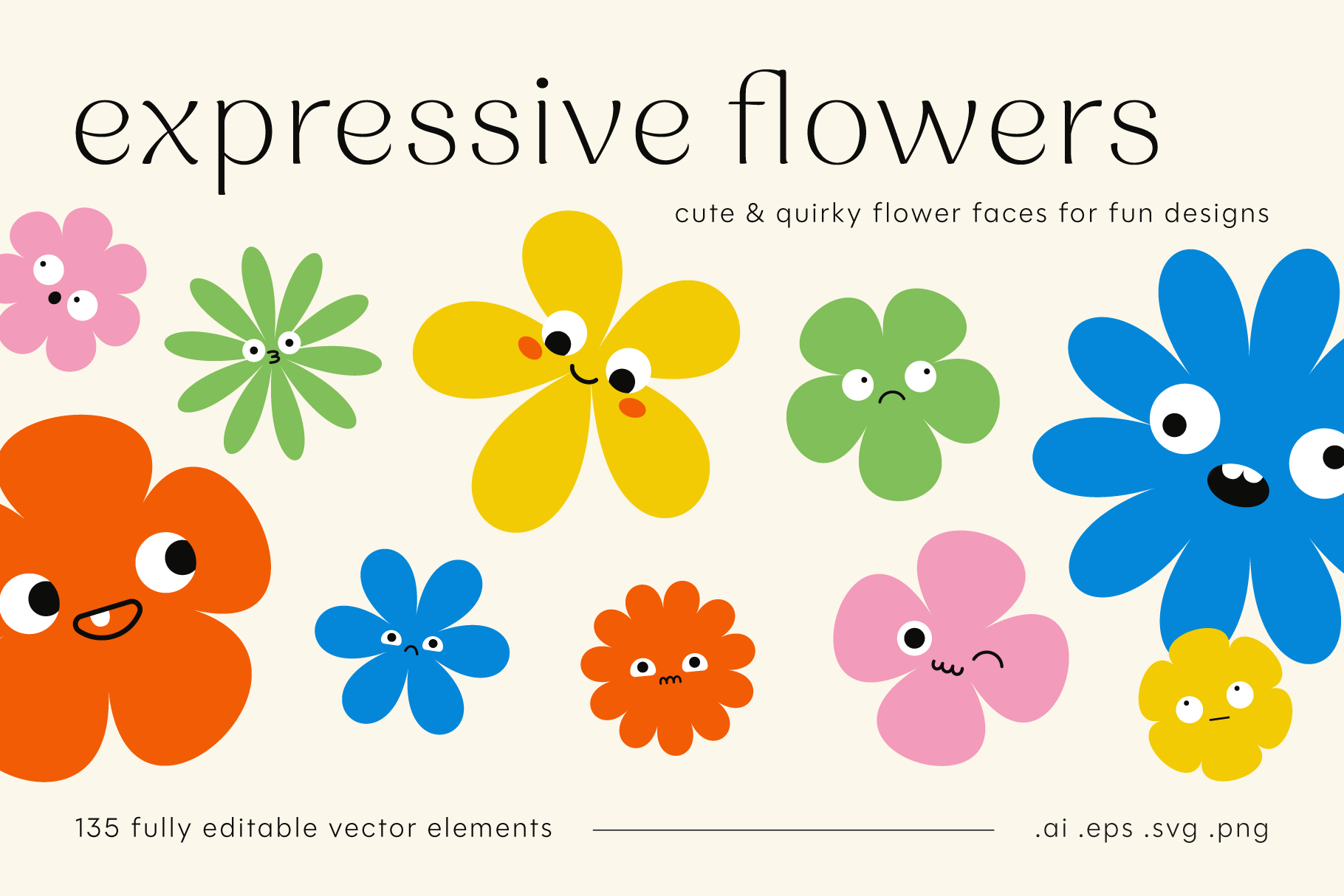 expressive flowers

cute & quirky flower faces for fun designs

135 fully editable vector elements

.ai .eps .svg .png